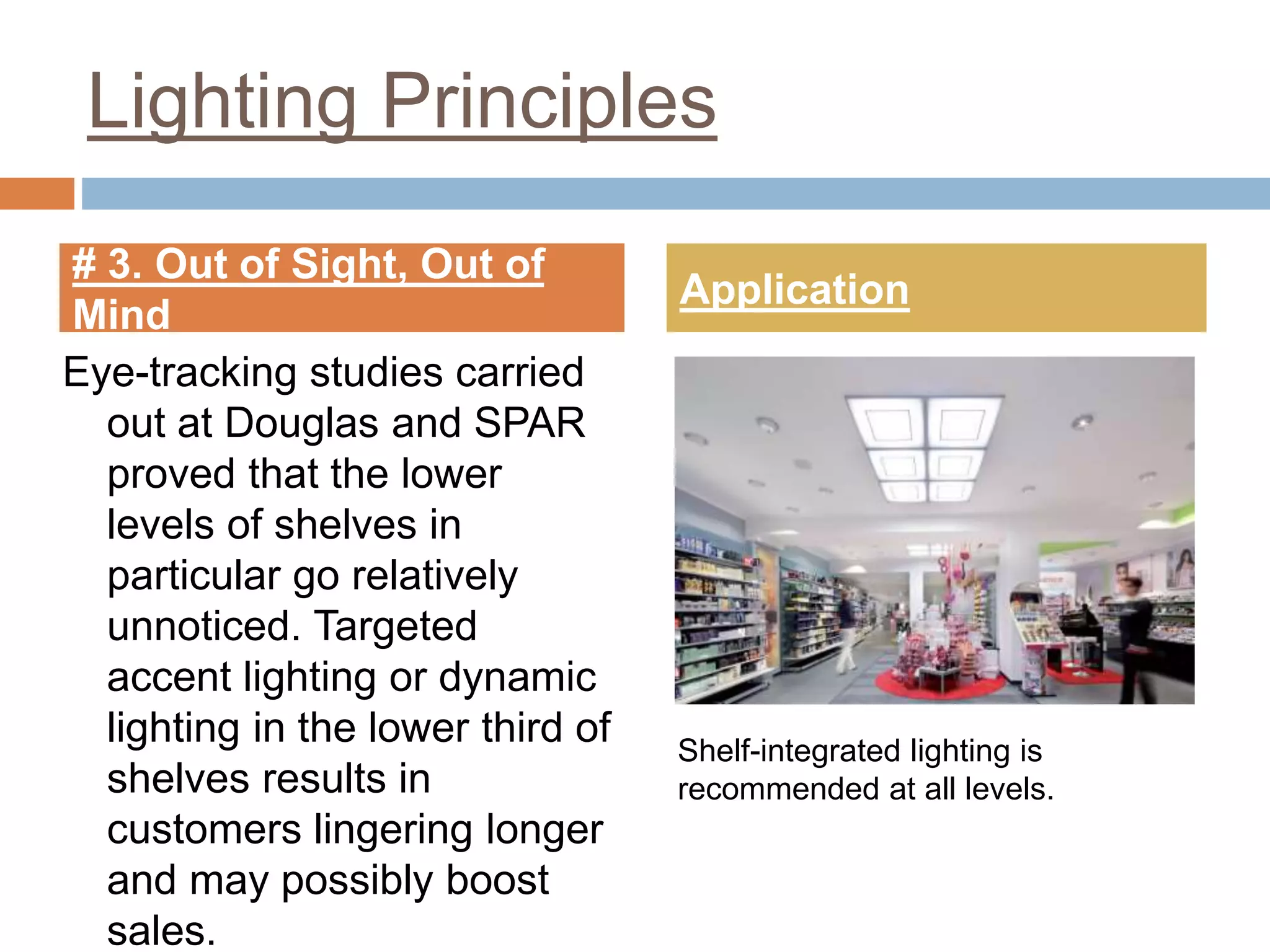 Lighting Principles

# 3. Out of Sight, Out of Mind

Eye-tracking studies carried out at Douglas and SPAR proved that the lower levels of shelves in particular go relatively unnoticed. Targeted accent lighting or dynamic lighting in the lower third of shelves results in customers lingering longer and may possibly boost sales.

Application

Shelf-integrated lighting is recommended at all levels.